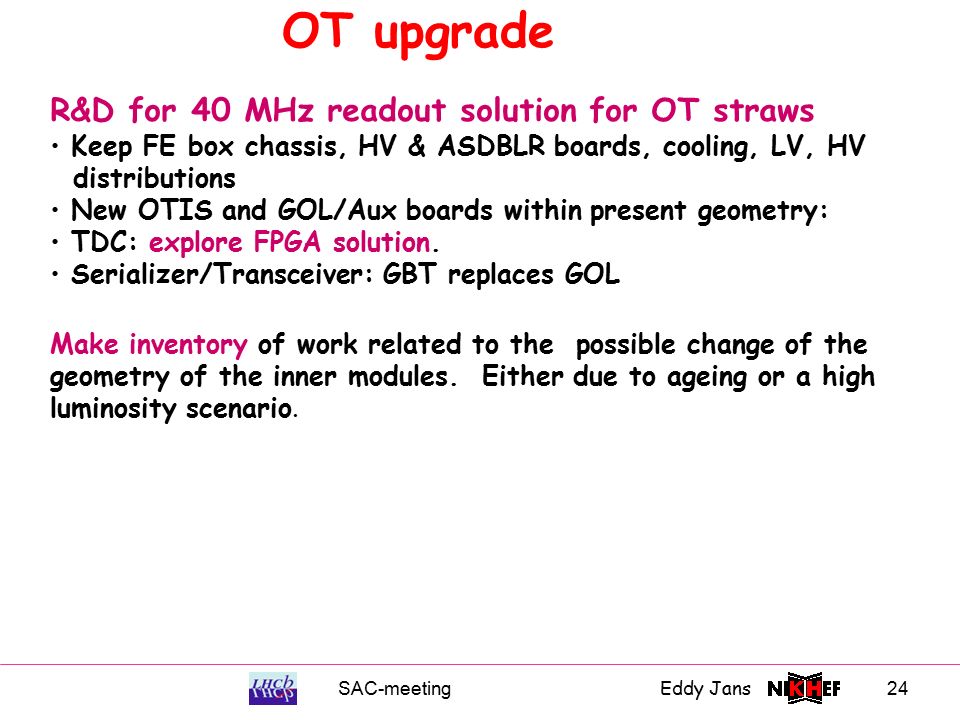 OT upgrade

R&D for 40 MHz readout solution for OT straws
• Keep FE box chassis, HV & ASDBLR boards, cooling, LV, HV distributions
• New OTIS and GOL/Aux boards within present geometry:
• TDC: explore FPGA solution.
• Serializer/Transceiver: GBT replaces GOL

Make inventory of work related to the possible change of the geometry of the inner modules. Either due to ageing or a high luminosity scenario.

LHCb SAC-meeting Eddy Jans NIKHEF 24